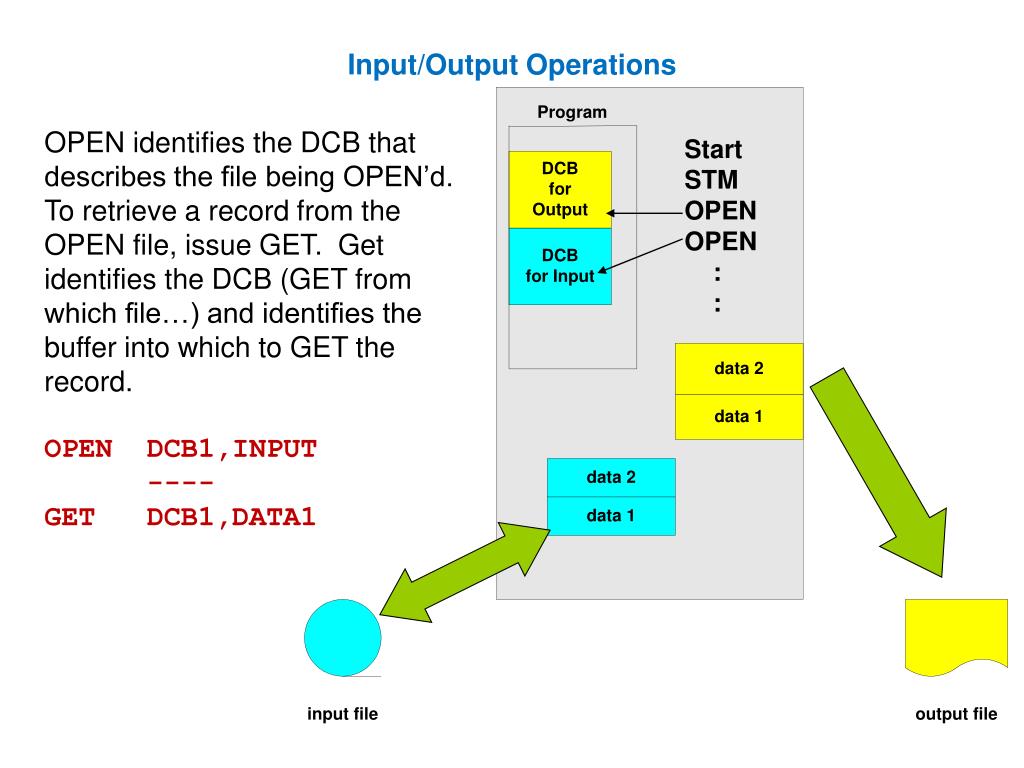 Input/Output Operations

OPEN identifies the DCB that describes the file being OPEN'd. To retrieve a record from the OPEN file, issue GET. Get identifies the DCB (GET from which file…) and identifies the buffer into which to GET the record.

OPEN DCB1,INPUT
----
GET DCB1,DATA1

Program

DCB
for
Output

DCB
for Input

Start
STM
OPEN
OPEN
:
:

data 2
data 1

data 2
data 1

input file

output file